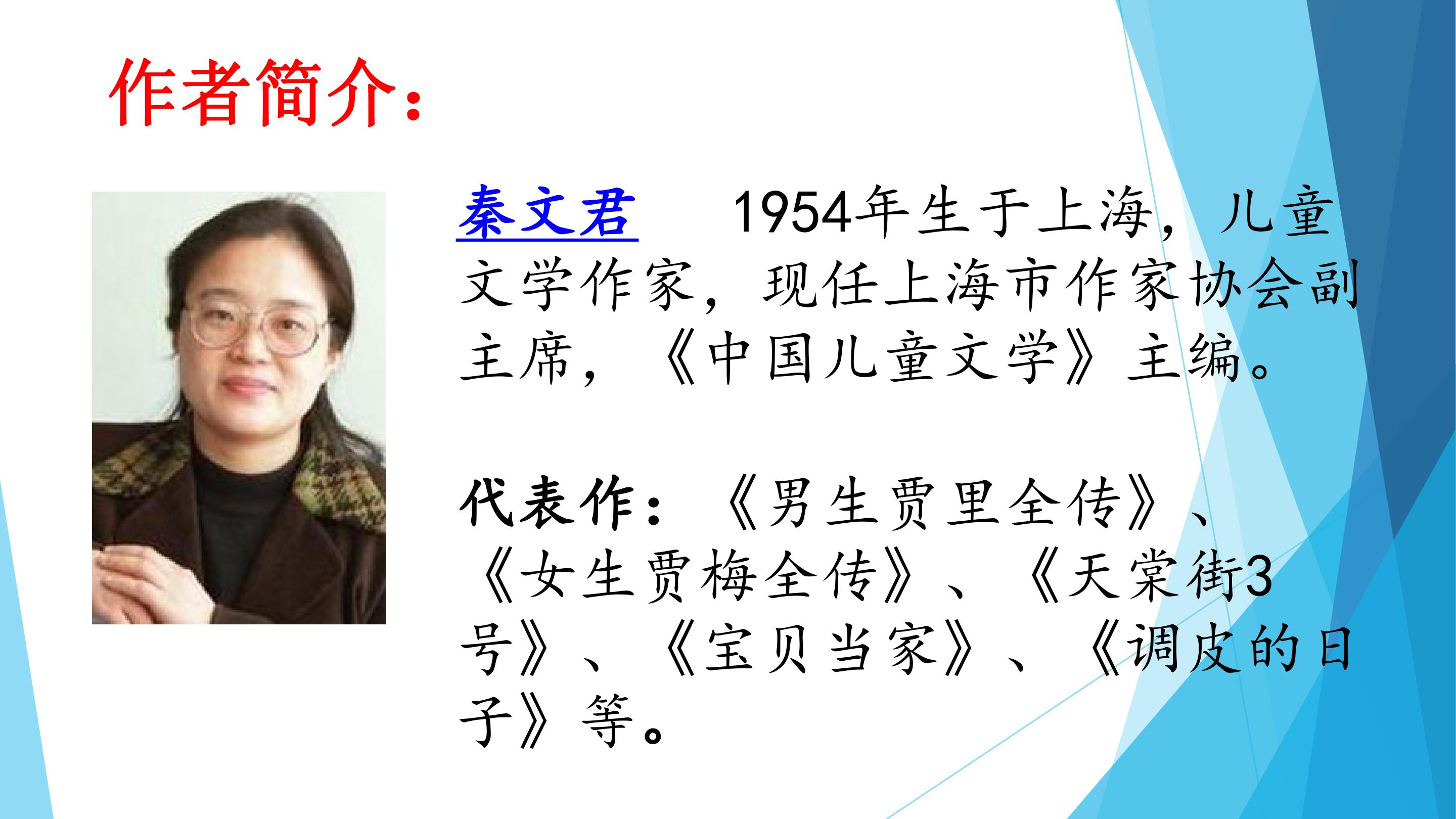 作者简介：

秦文君 1954年生于上海，儿童文学作家，现任上海市作家协会副主席，《中国儿童文学》主编。

代表作：《男生贾里全传》、《女生贾梅全传》、《天棠街3号》、《宝贝当家》、《调皮的日子》等。